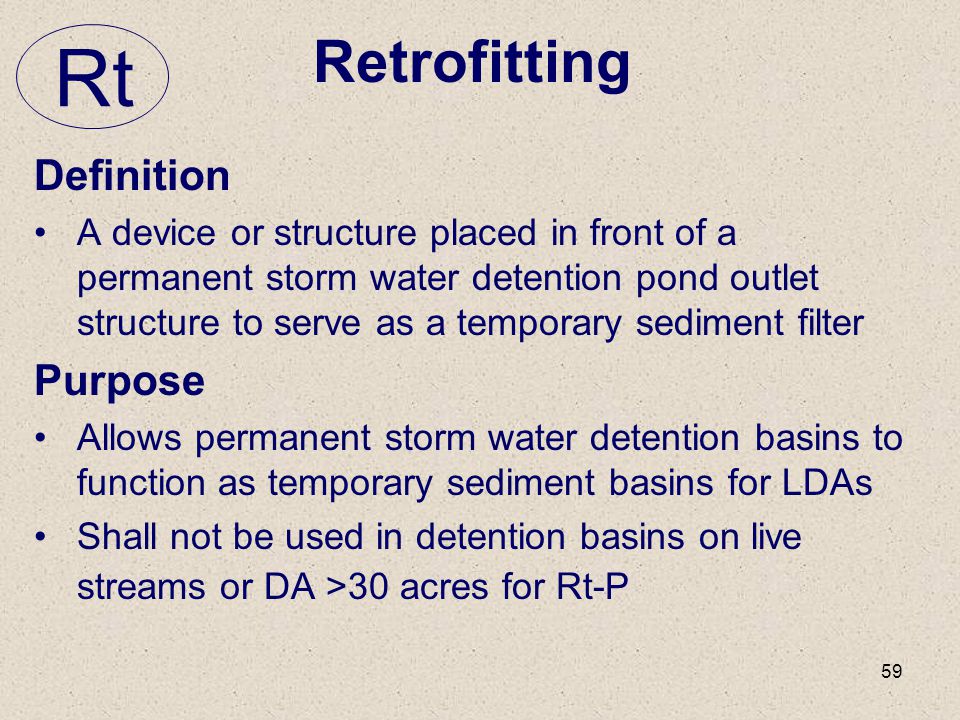 Rt

Retrofitting

Definition

• A device or structure placed in front of a permanent storm water detention pond outlet structure to serve as a temporary sediment filter

Purpose

• Allows permanent storm water detention basins to function as temporary sediment basins for LDAs

• Shall not be used in detention basins on live streams or DA >30 acres for Rt-P

59